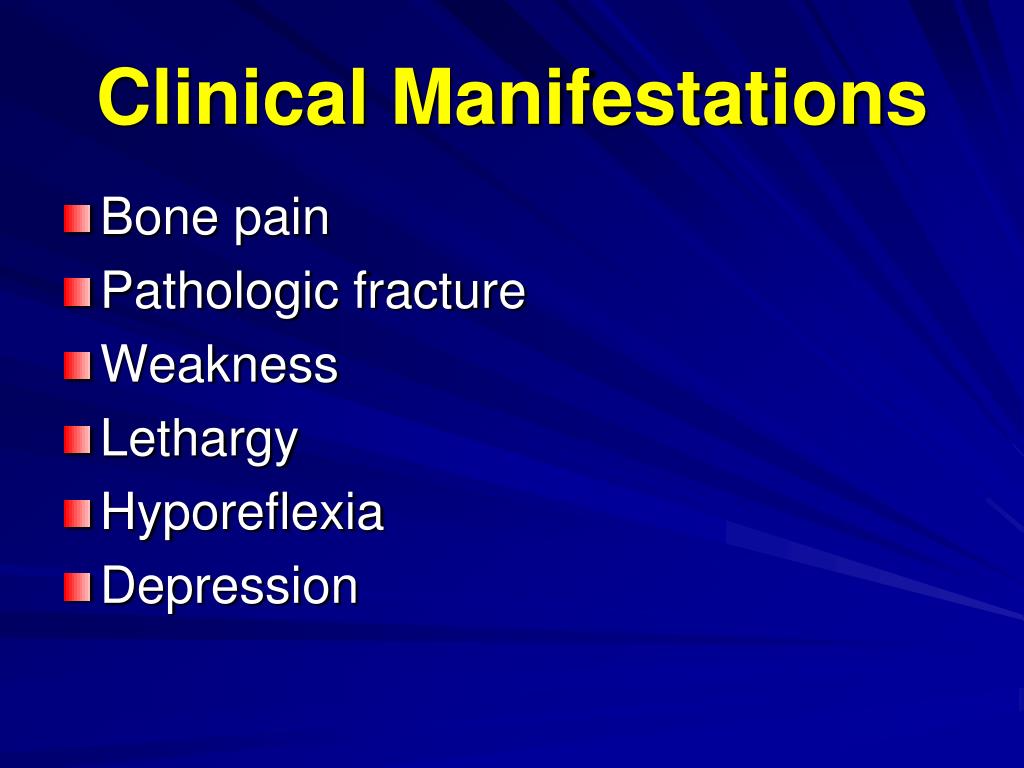 Clinical Manifestations

Bone pain
Pathologic fracture
Weakness
Lethargy
Hyporeflexia
Depression